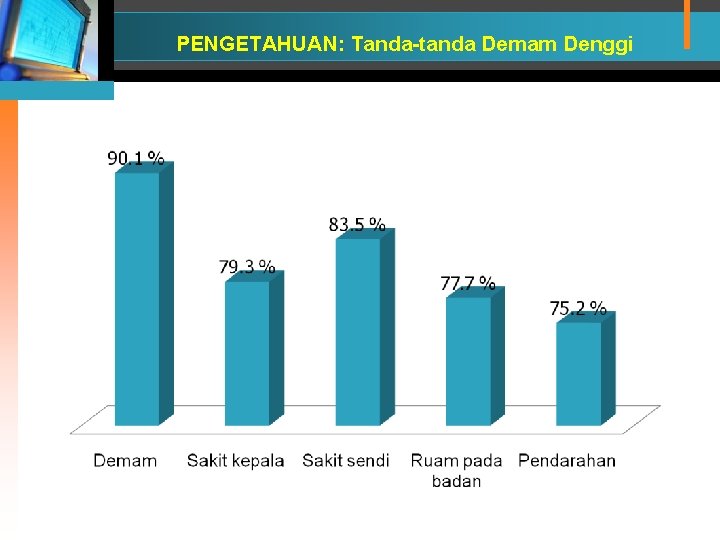 PENGETAHUAN: Tanda-tanda Demam Denggi

90.1 %

79.3 %

83.5 %

77.7 %

75.2 %

Demam

Sakit kepala

Sakit sendi

Ruam pada badan

Pendarahan